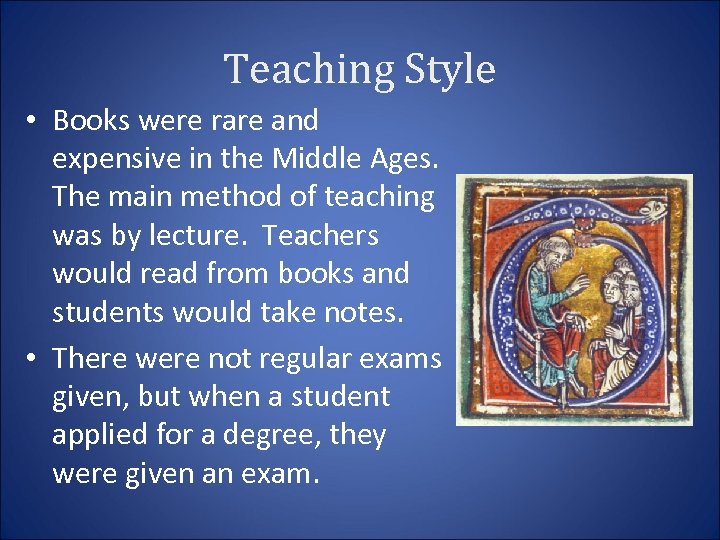 Teaching Style

• Books were rare and expensive in the Middle Ages. The main method of teaching was by lecture. Teachers would read from books and students would take notes.

• There were not regular exams given, but when a student applied for a degree, they were given an exam.